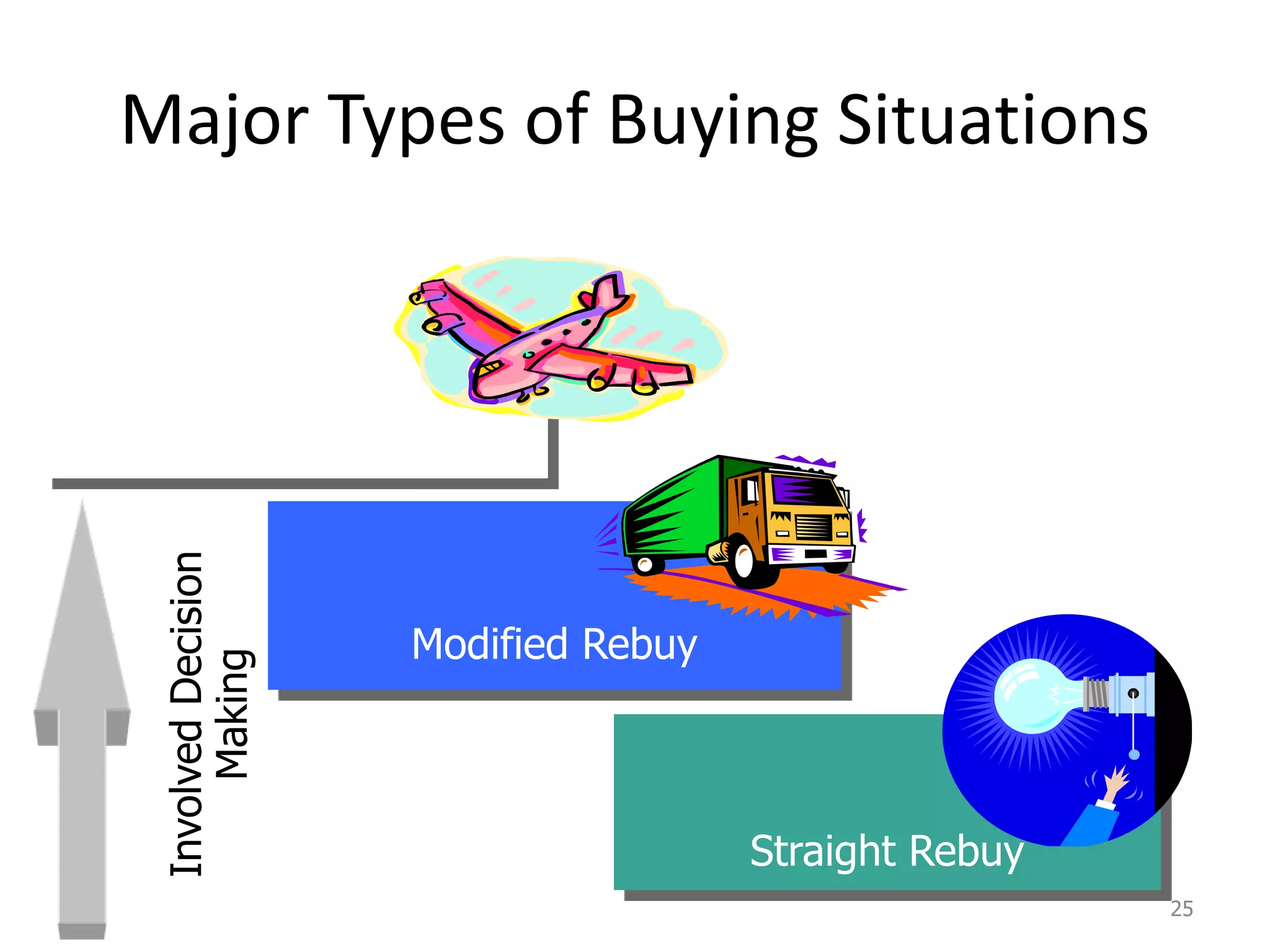 Major Types of Buying Situations

Involved Decision Making

Modified Rebuy

Straight Rebuy

25